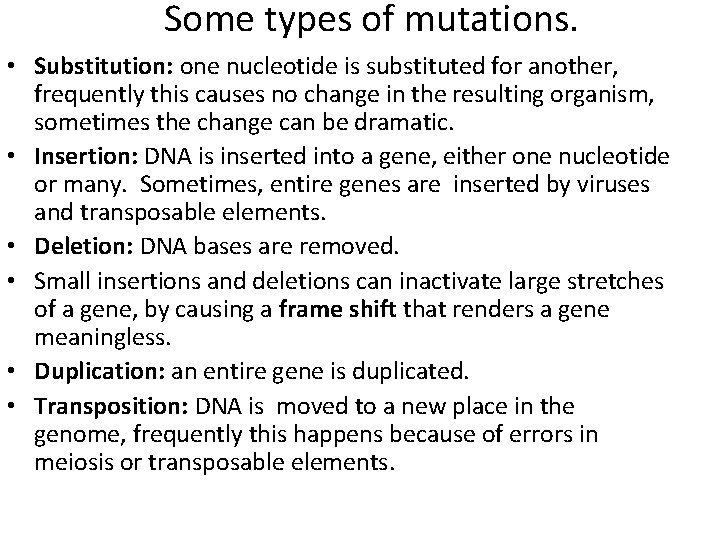 Some types of mutations.

• Substitution: one nucleotide is substituted for another, frequently this causes no change in the resulting organism, sometimes the change can be dramatic.

• Insertion: DNA is inserted into a gene, either one nucleotide or many. Sometimes, entire genes are inserted by viruses and transposable elements.

• Deletion: DNA bases are removed.

• Small insertions and deletions can inactivate large stretches of a gene, by causing a frame shift that renders a gene meaningless.

• Duplication: an entire gene is duplicated.

• Transposition: DNA is moved to a new place in the genome, frequently this happens because of errors in meiosis or transposable elements.